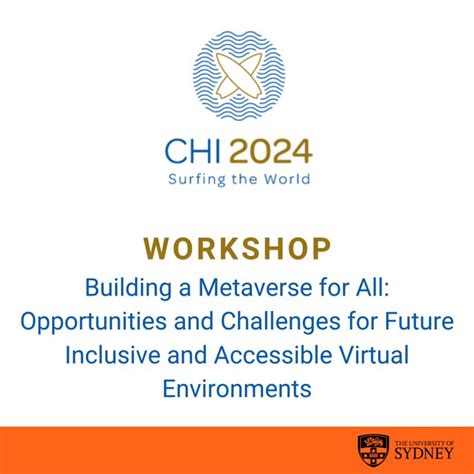 CHI 2024
Surfing the World

WORKSHOP
Building a Metaverse for All: Opportunities and Challenges for Future Inclusive and Accessible Virtual Environments

THE UNIVERSITY OF
SYDNEY